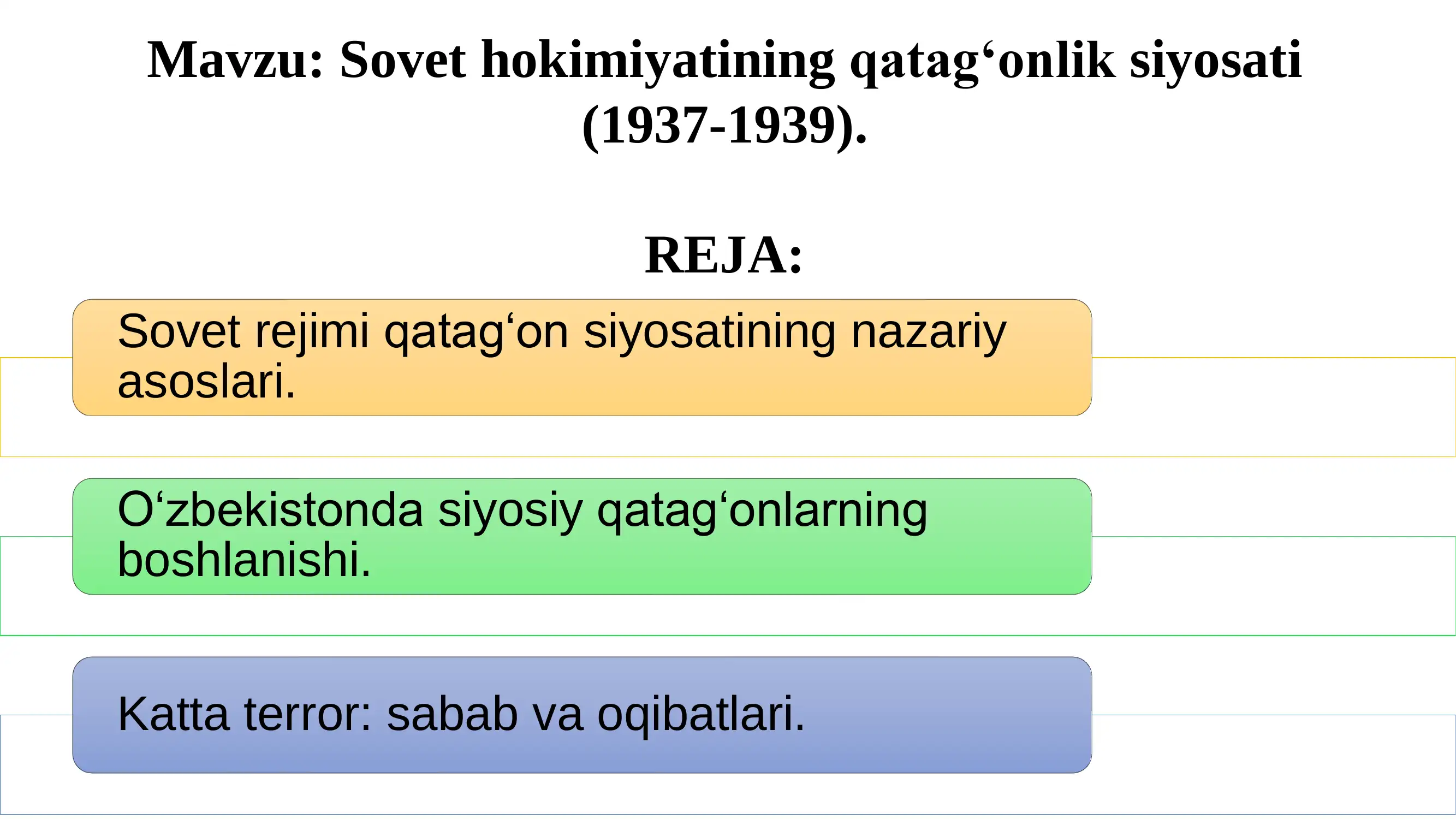 Mavzu: Sovet hokimiyatining qatag‘onlik siyosati (1937-1939).

REJA:

Sovet rejimi qatag‘on siyosatining nazariy asoslari.

O‘zbekistonda siyosiy qatag‘onlarning boshlanishi.

Katta terror: sabab va oqibatlari.